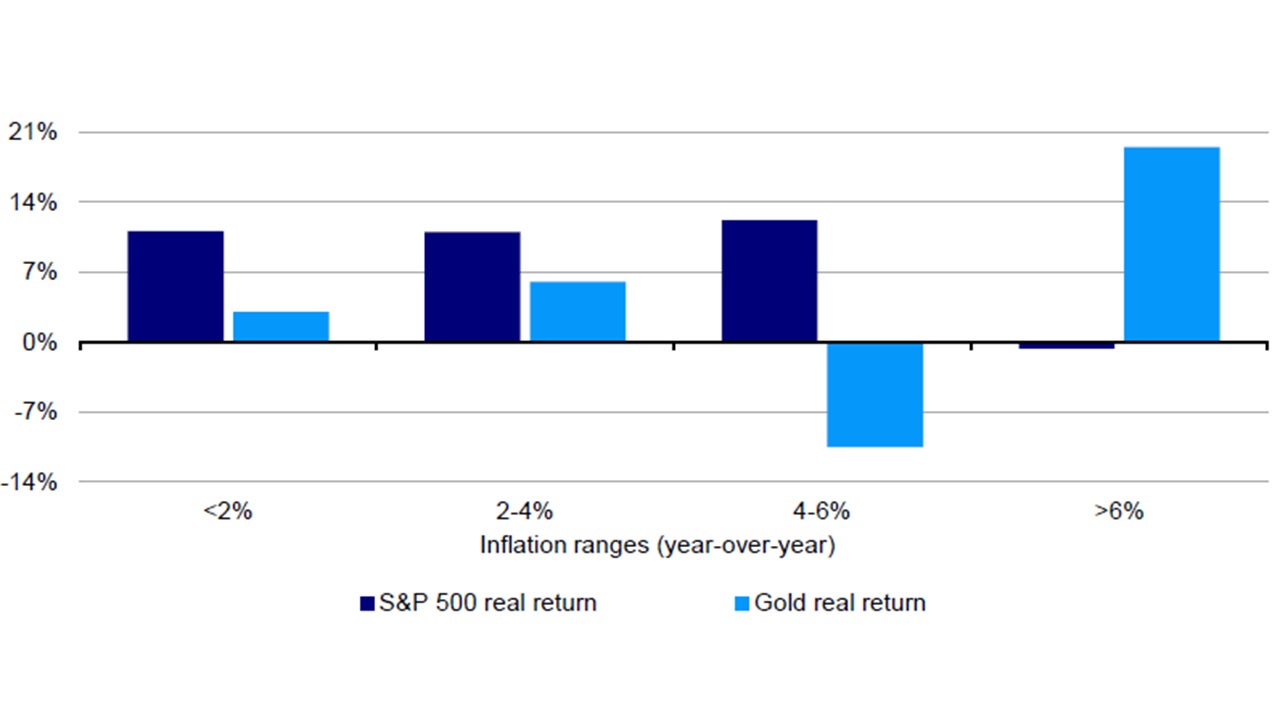 21%
14%
7%
0%
-7%
-14%

<2%
2-4%
4-6%
>6%

Inflation ranges (year-over-year)

S&P 500 real return
Gold real return